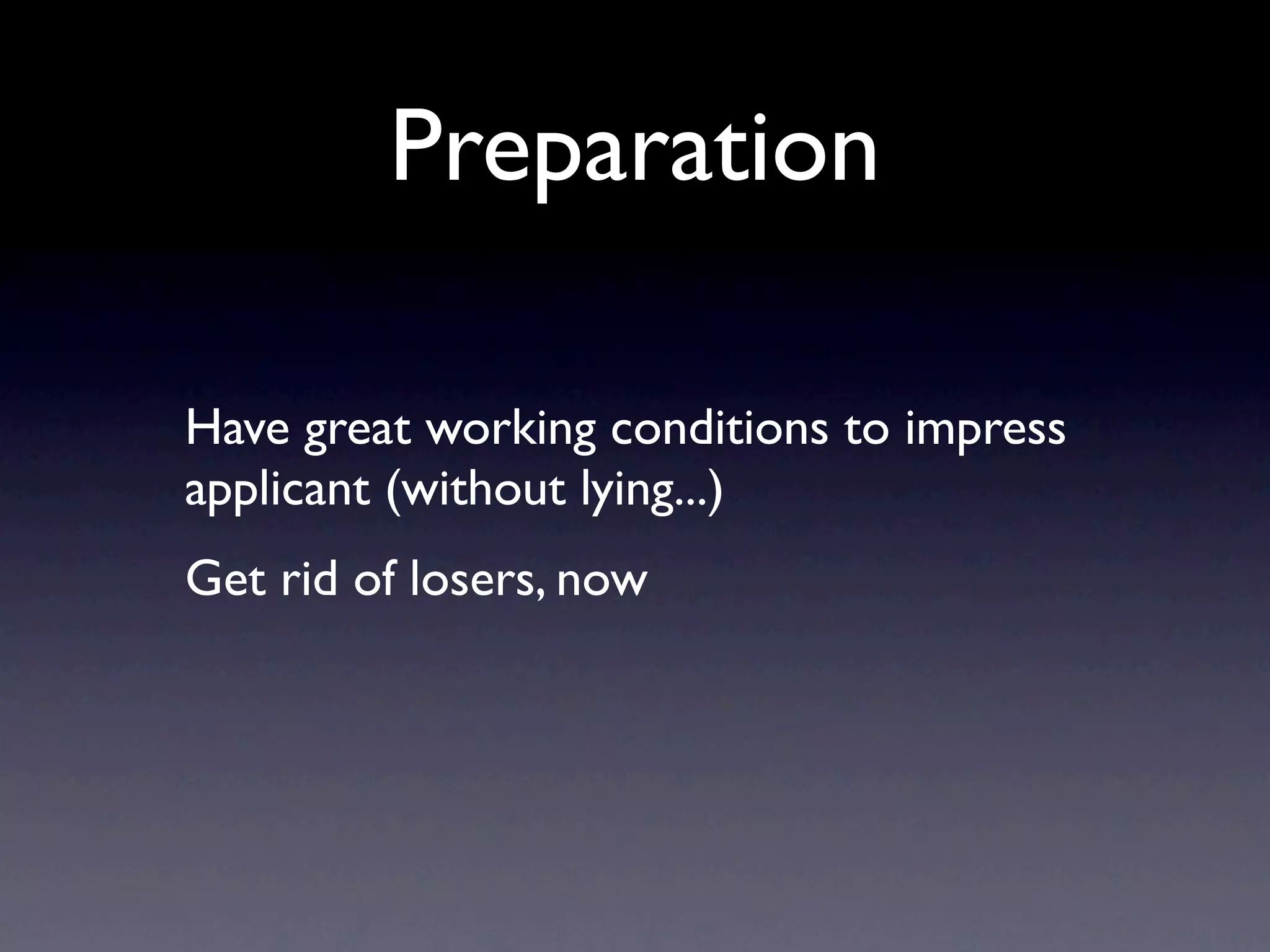 Preparation

Have great working conditions to impress applicant (without lying...)

Get rid of losers, now